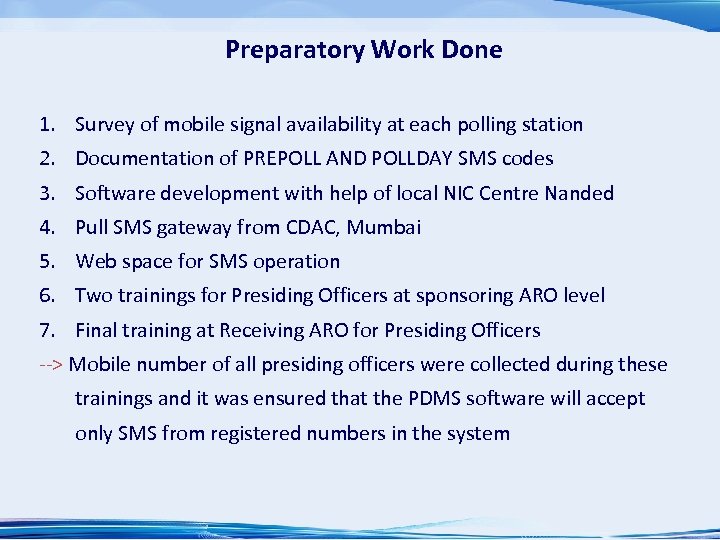 Preparatory Work Done

1. Survey of mobile signal availability at each polling station
2. Documentation of PREPOLL AND POLLDAY SMS codes
3. Software development with help of local NIC Centre Nanded
4. Pull SMS gateway from CDAC, Mumbai
5. Web space for SMS operation
6. Two trainings for Presiding Officers at sponsoring ARO level
7. Final training at Receiving ARO for Presiding Officers

--> Mobile number of all presiding officers were collected during these trainings and it was ensured that the PDMS software will accept only SMS from registered numbers in the system